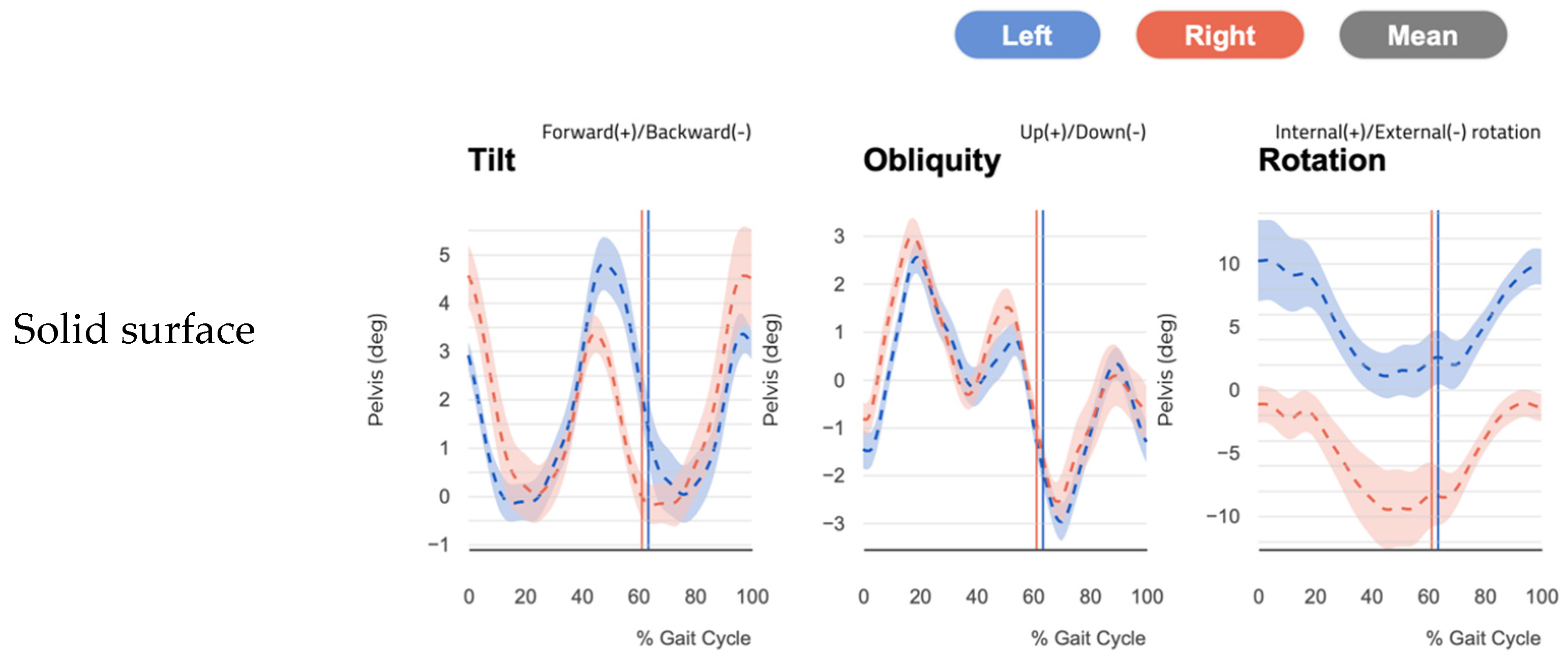 Left Right Mean

Solid surface

Forward(+)/Backward(-)
Tilt

Pelvis (deg)

5
4
3
2
1
0
−1

0 20 40 60 80 100

% Gait Cycle

Up(+)/Down(-)
Obliquity

Pelvis (deg)

3
2
1
0
−1
−2
−3

0 20 40 60 80 100

% Gait Cycle

Internal(+)/External(-) rotation
Rotation

Pelvis (deg)

10
5
0
−5
−10

0 20 40 60 80 100

% Gait Cycle